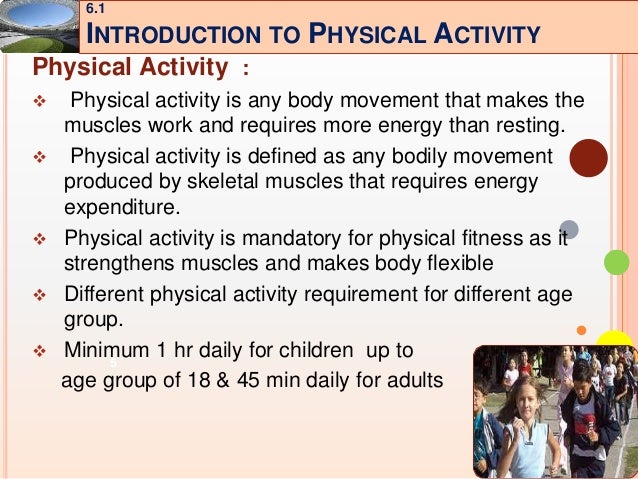 6.1

INTRODUCTION TO PHYSICAL ACTIVITY

Physical Activity :

❖ Physical activity is any body movement that makes the muscles work and requires more energy than resting.

❖ Physical activity is defined as any bodily movement produced by skeletal muscles that requires energy expenditure.

❖ Physical activity is mandatory for physical fitness as it strengthens muscles and makes body flexible

❖ Different physical activity requirement for different age group.

❖ Minimum 1 hr daily for children up to age group of 18 & 45 min daily for adults

5